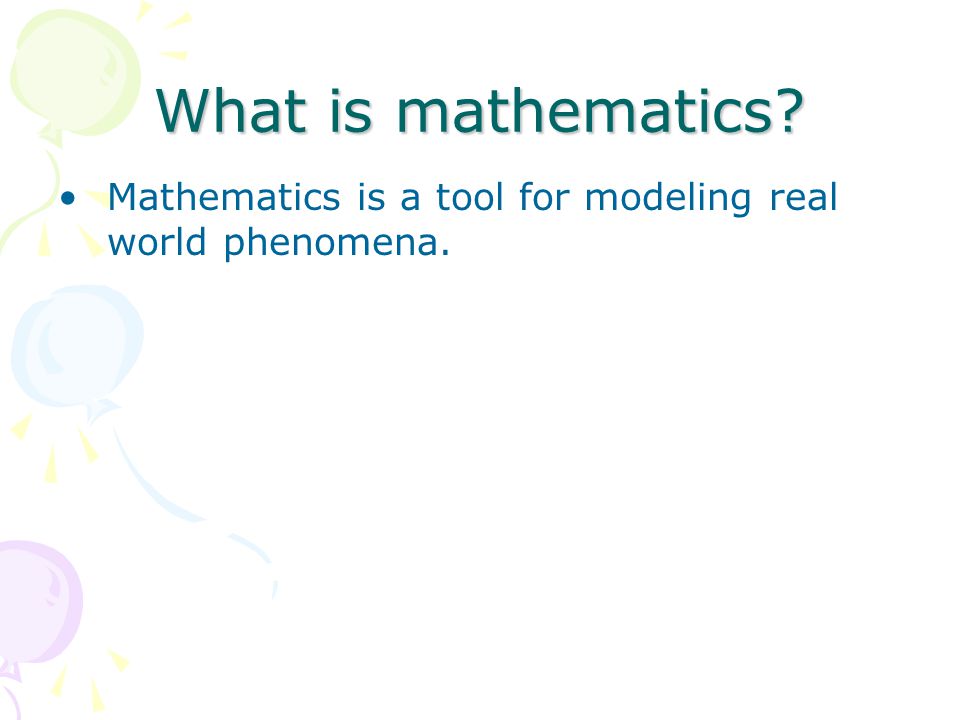 What is mathematics?

• Mathematics is a tool for modeling real world phenomena.